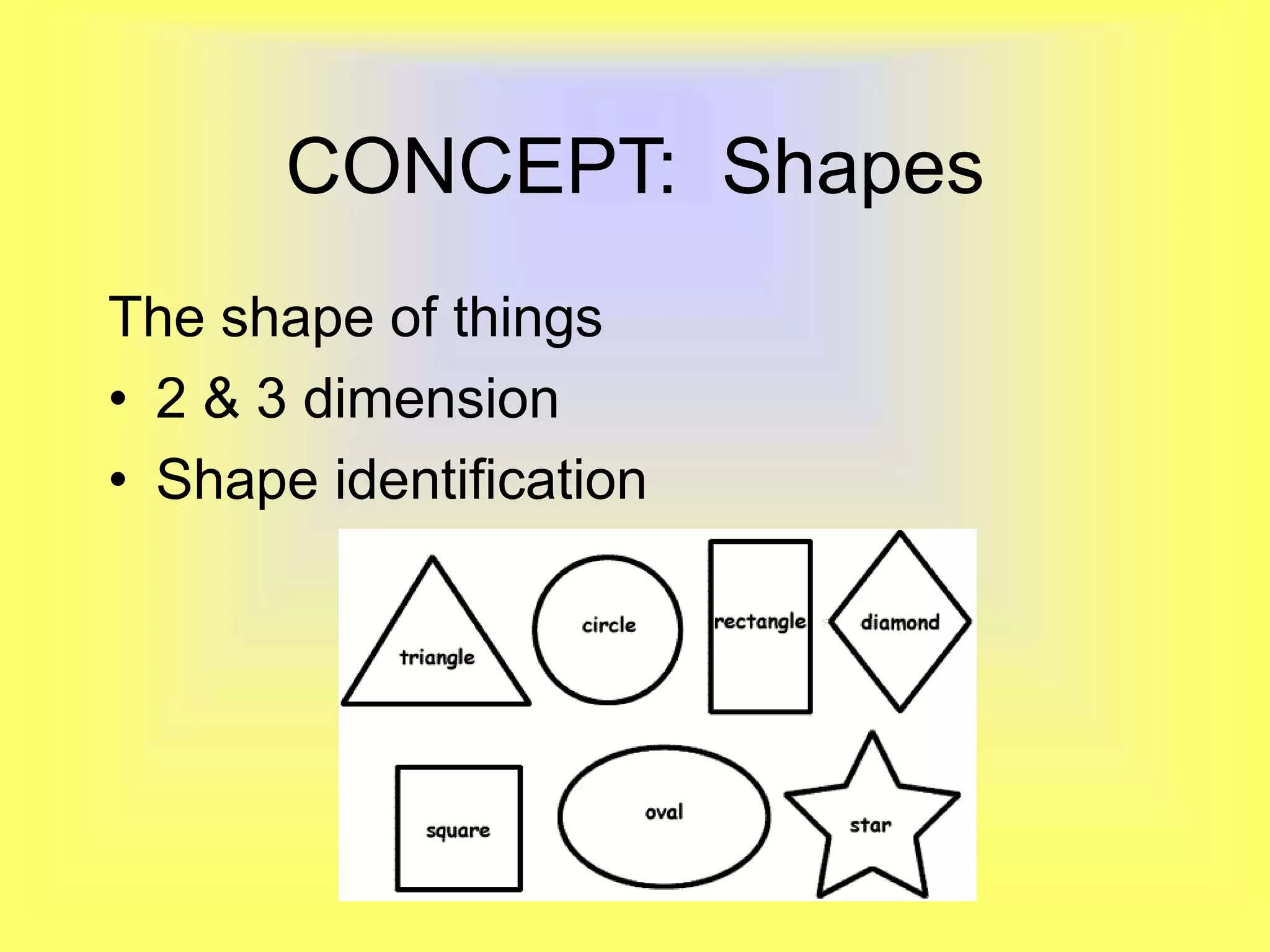 CONCEPT: Shapes

The shape of things

• 2 & 3 dimension
• Shape identification

triangle
circle
rectangle
diamond
square
oval
star